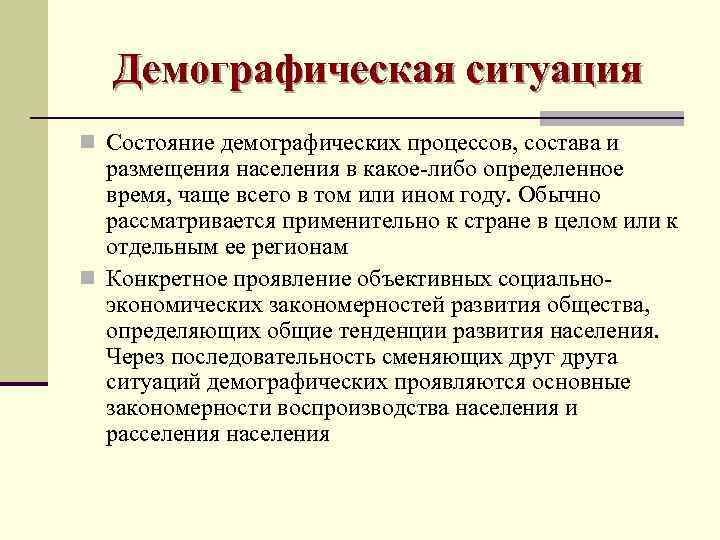 Демографическая ситуация

Состояние демографических процессов, состава и размещения населения в какое-либо определенное время, чаще всего в том или ином году. Обычно рассматривается применительно к стране в целом или к отдельным ее регионам

Конкретное проявление объективных социально-экономических закономерностей развития общества, определяющих общие тенденции развития населения. Через последовательность сменяющих друг друга ситуаций демографических проявляются основные закономерности воспроизводства населения и расселения населения